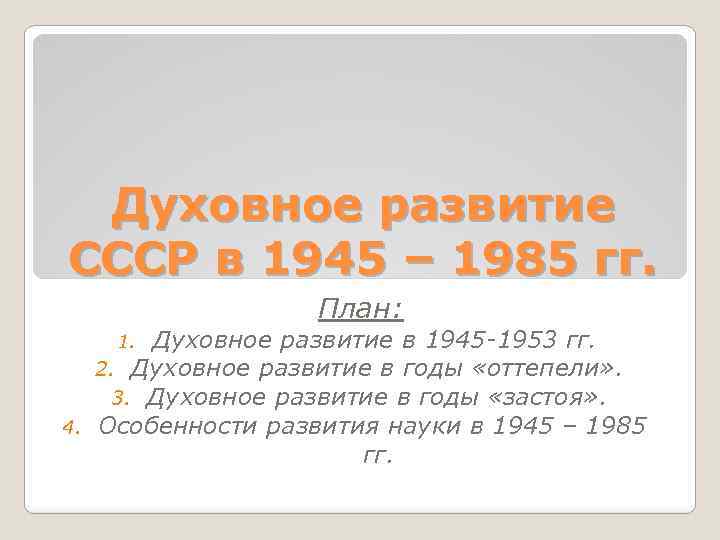 Духовное развитие СССР в 1945 – 1985 гг.

План:

1. Духовное развитие в 1945-1953 гг.
2. Духовное развитие в годы «оттепели».
3. Духовное развитие в годы «застоя».
4. Особенности развития науки в 1945 – 1985 гг.